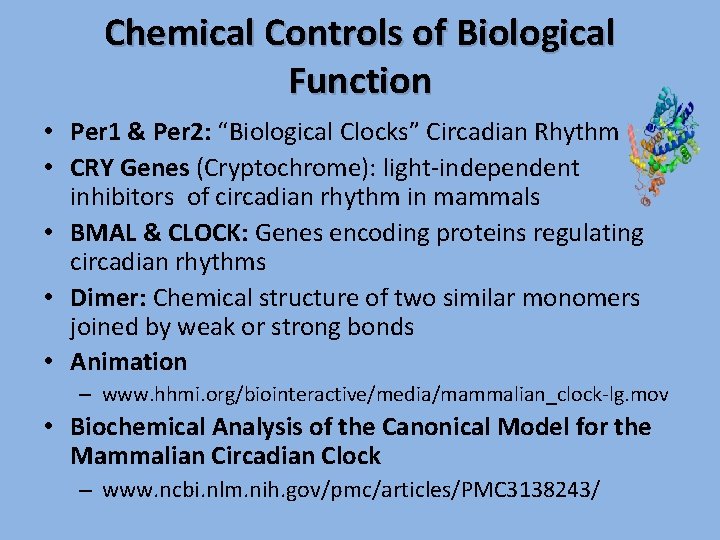 Chemical Controls of Biological Function

• Per1 & Per2: “Biological Clocks” Circadian Rhythm
• CRY Genes (Cryptochrome): light-independent inhibitors of circadian rhythm in mammals
• BMAL & CLOCK: Genes encoding proteins regulating circadian rhythms
• Dimer: Chemical structure of two similar monomers joined by weak or strong bonds
• Animation
– www.hhmi.org/biointeractive/media/mammalian_clock-lg.mov
• Biochemical Analysis of the Canonical Model for the Mammalian Circadian Clock
– www.ncbi.nlm.nih.gov/pmc/articles/PMC3138243/